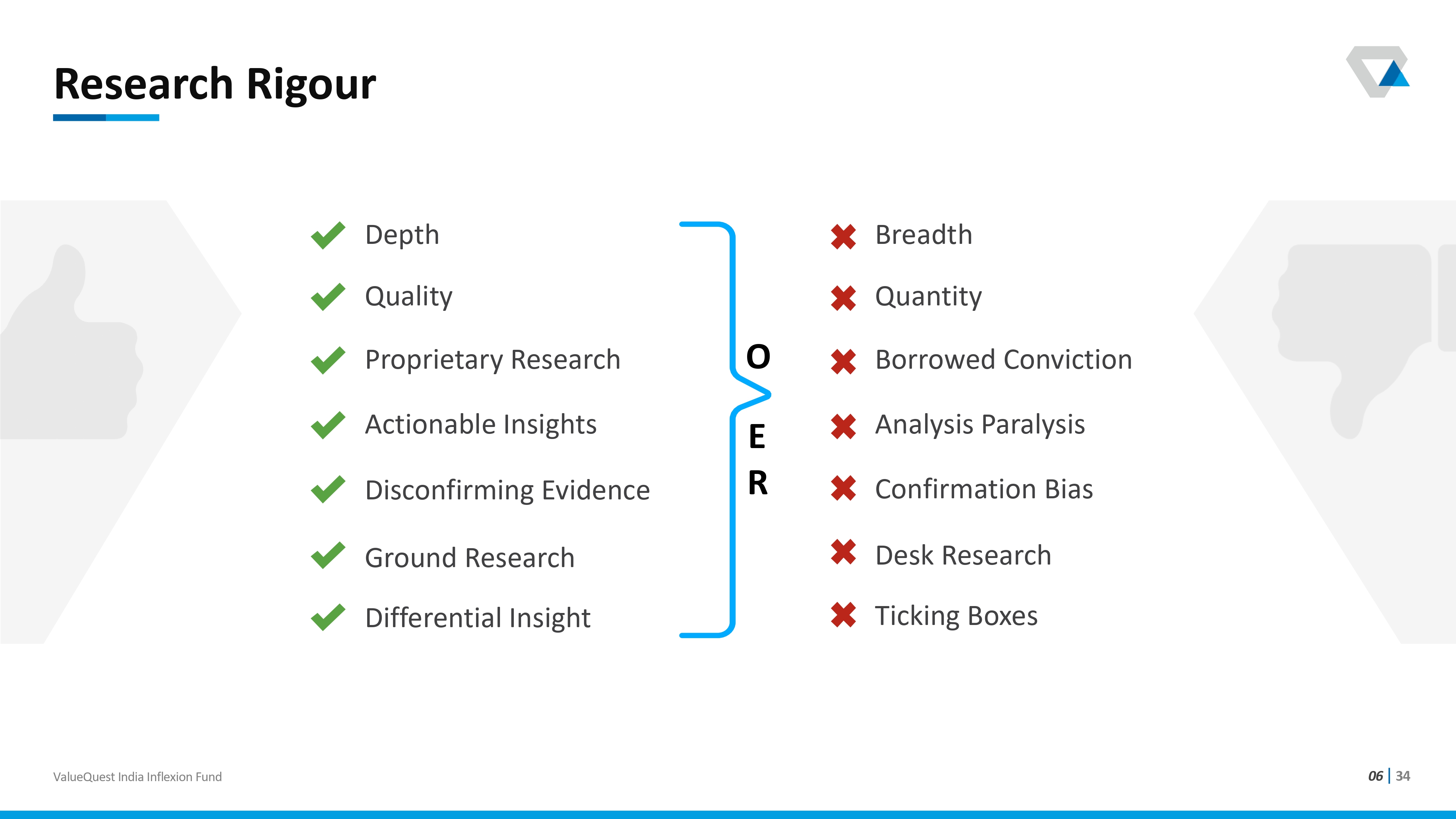 Research Rigour

Depth
Quality
Proprietary Research
Actionable Insights
Disconfirming Evidence
Ground Research
Differential Insight

O
V
E
R

Breadth
Quantity
Borrowed Conviction
Analysis Paralysis
Confirmation Bias
Desk Research
Ticking Boxes

ValueQuest India Inflexion Fund

06 | 34